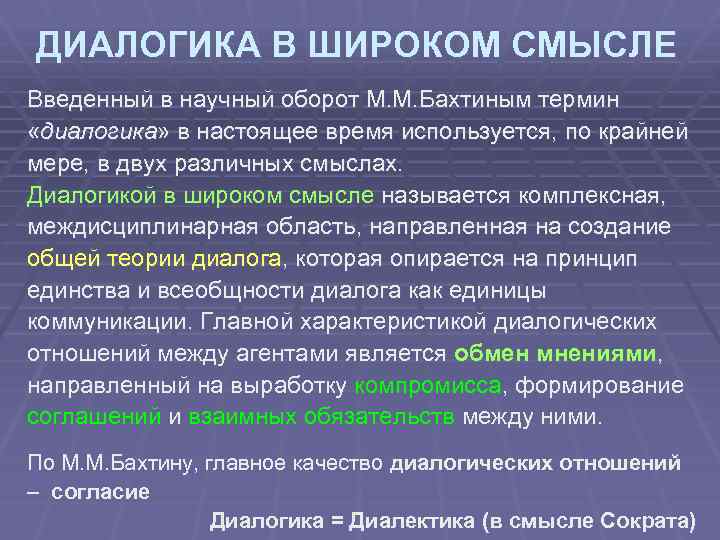 ДИАЛОГИКА В ШИРОКОМ СМЫСЛЕ

Введенный в научный оборот М.М.Бахтиным термин «диалогика» в настоящее время используется, по крайней мере, в двух различных смыслах.
Диалогикой в широком смысле называется комплексная, междисциплинарная область, направленная на создание общей теории диалога, которая опирается на принцип единства и всеобщности диалога как единицы коммуникации. Главной характеристикой диалогических отношений между агентами является обмен мнениями, направленный на выработку компромисса, формирование соглашений и взаимных обязательств между ними.

По М.М.Бахтину, главное качество диалогических отношений – согласие

Диалогика = Диалектика (в смысле Сократа)